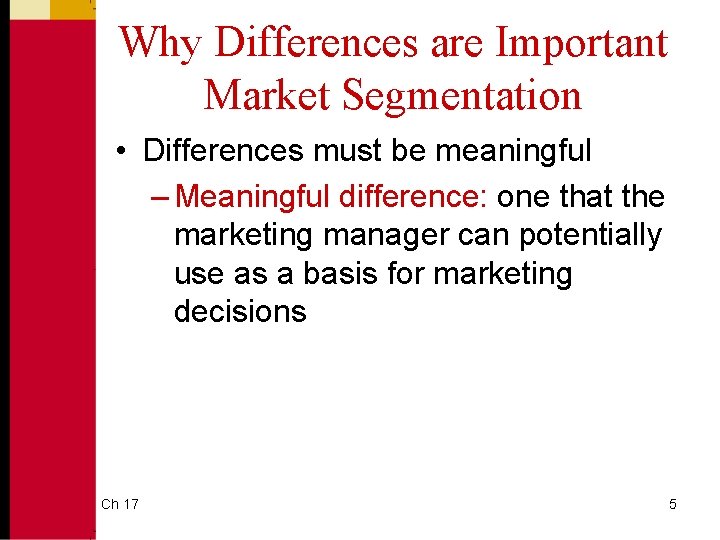 Why Differences are Important Market Segmentation

• Differences must be meaningful

– Meaningful difference: one that the marketing manager can potentially use as a basis for marketing decisions

Ch 17

5